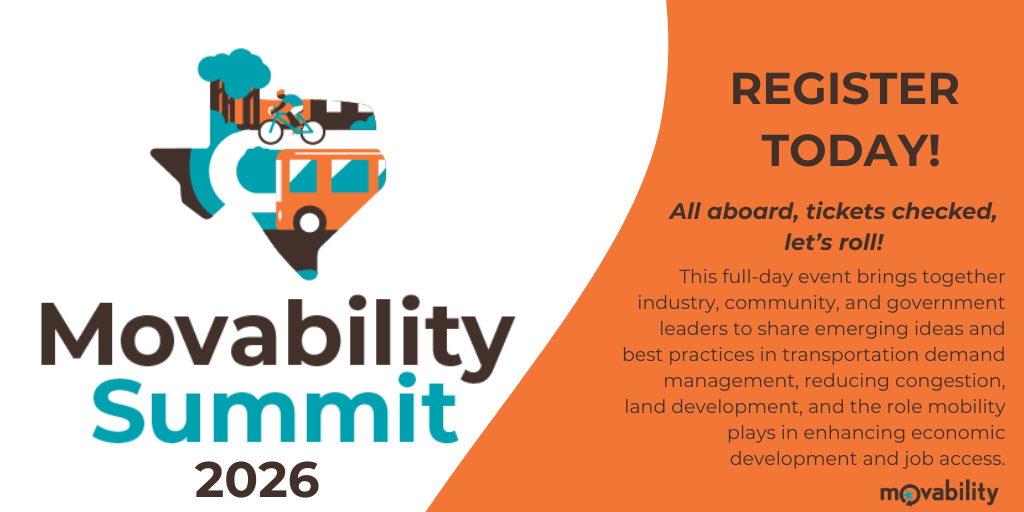 Movability Summit 2026

REGISTER TODAY!

All aboard, tickets checked, let's roll!

This full-day event brings together industry, community, and government leaders to share emerging ideas and best practices in transportation demand management, reducing congestion, land development, and the role mobility plays in enhancing economic development and job access.

movability